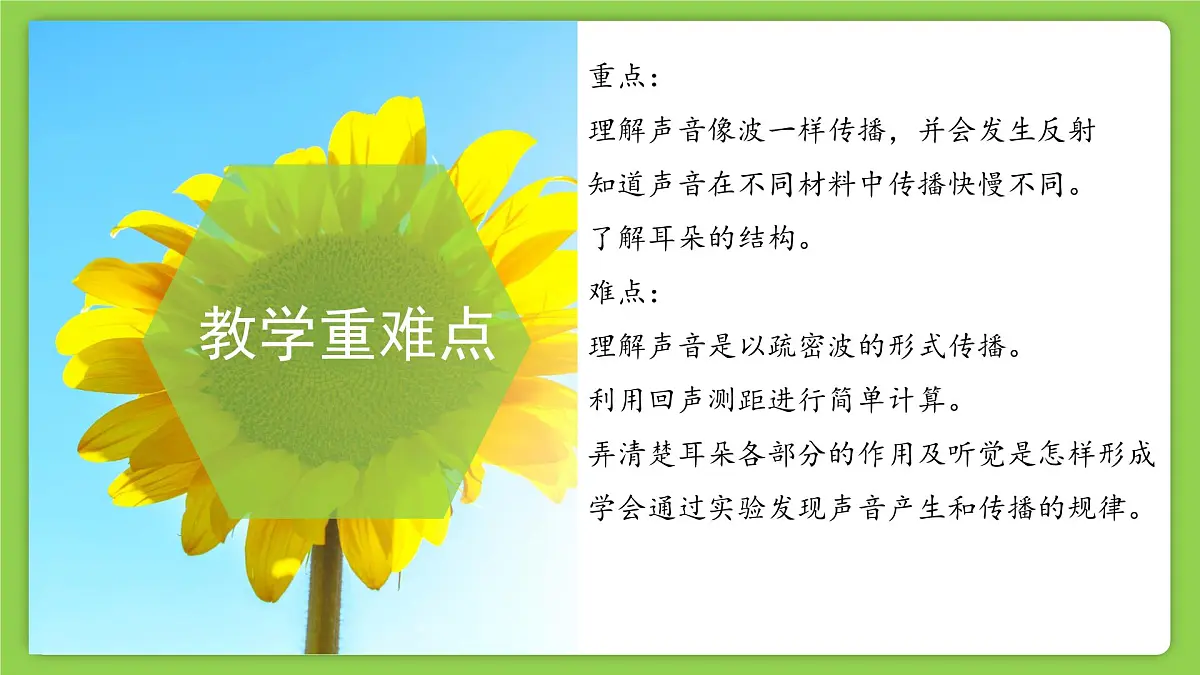 教学重难点

重点：
理解声音像波一样传播，并会发生反射
知道声音在不同材料中传播快慢不同。
了解耳朵的结构。
难点：
理解声音是以疏密波的形式传播。
利用回声测距进行简单计算。
弄清楚耳朵各部分的作用及听觉是怎样形成
学会通过实验发现声音产生和传播的规律。